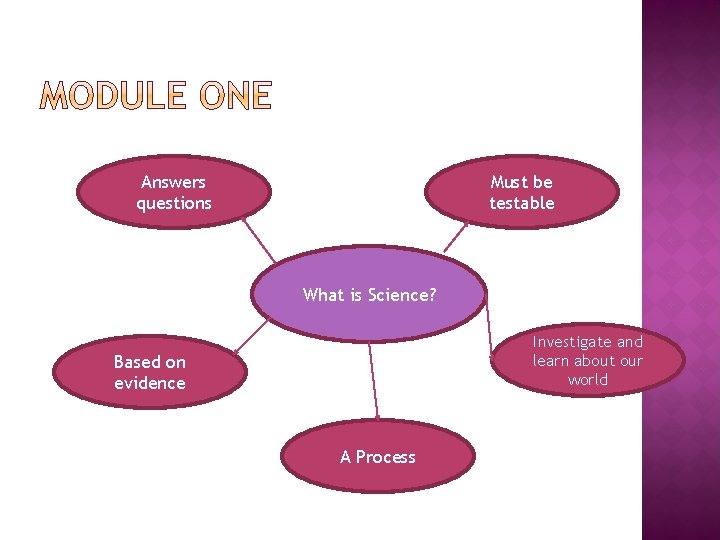 MODULE ONE

Answers questions

Must be testable

What is Science?

Based on evidence

Investigate and learn about our world

A Process